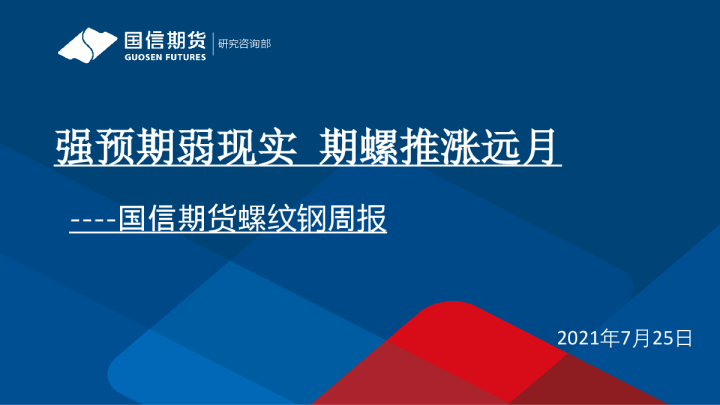 国信期货
GUOSEN FUTURES
研究咨询部

强预期弱现实 期螺推涨远月

----国信期货螺纹钢周报

2021年7月25日